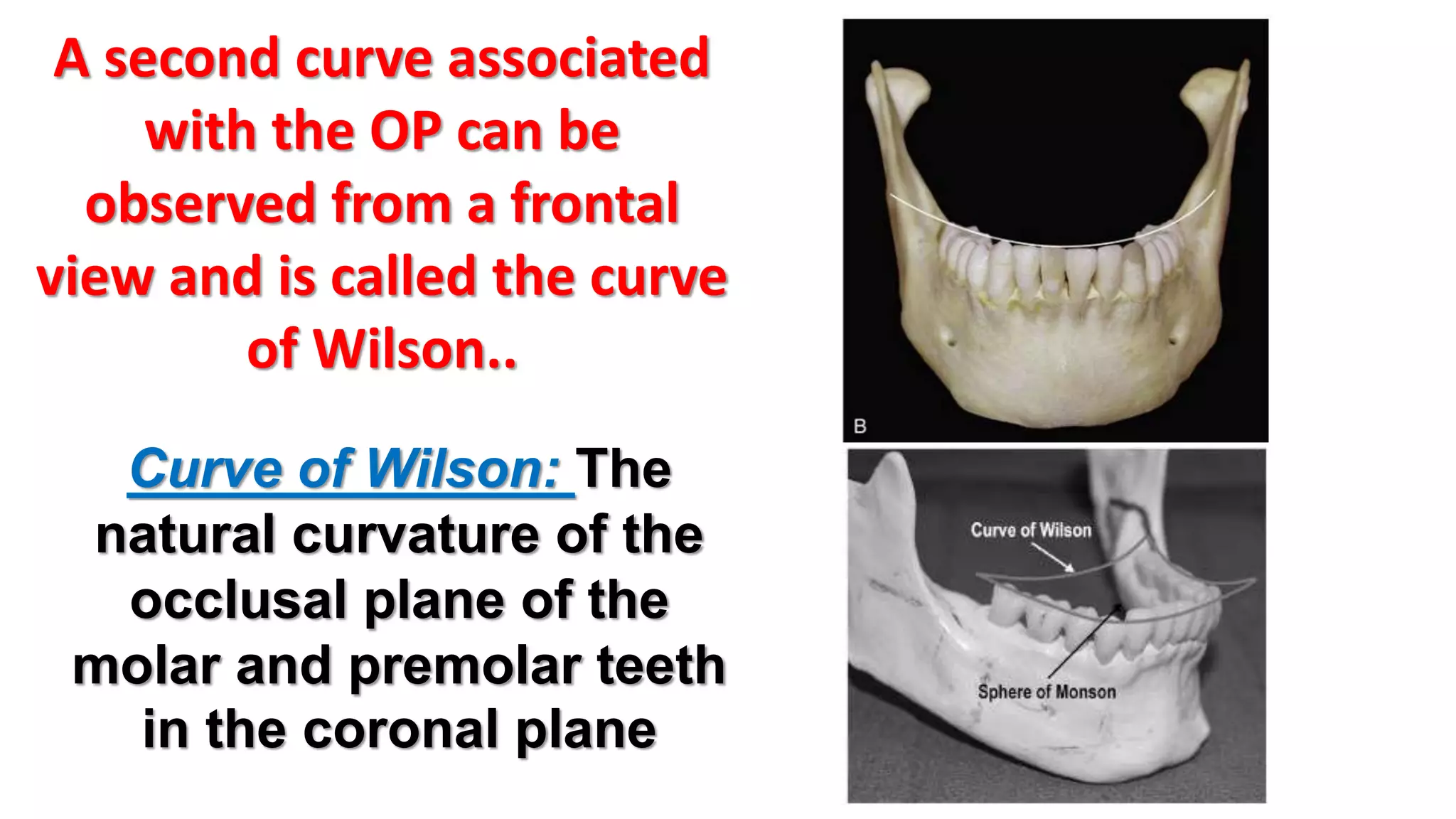 A second curve associated with the OP can be observed from a frontal view and is called the curve of Wilson..

Curve of Wilson: The natural curvature of the occlusal plane of the molar and premolar teeth in the coronal plane

B

Curve of Wilson

Sphere of Monson